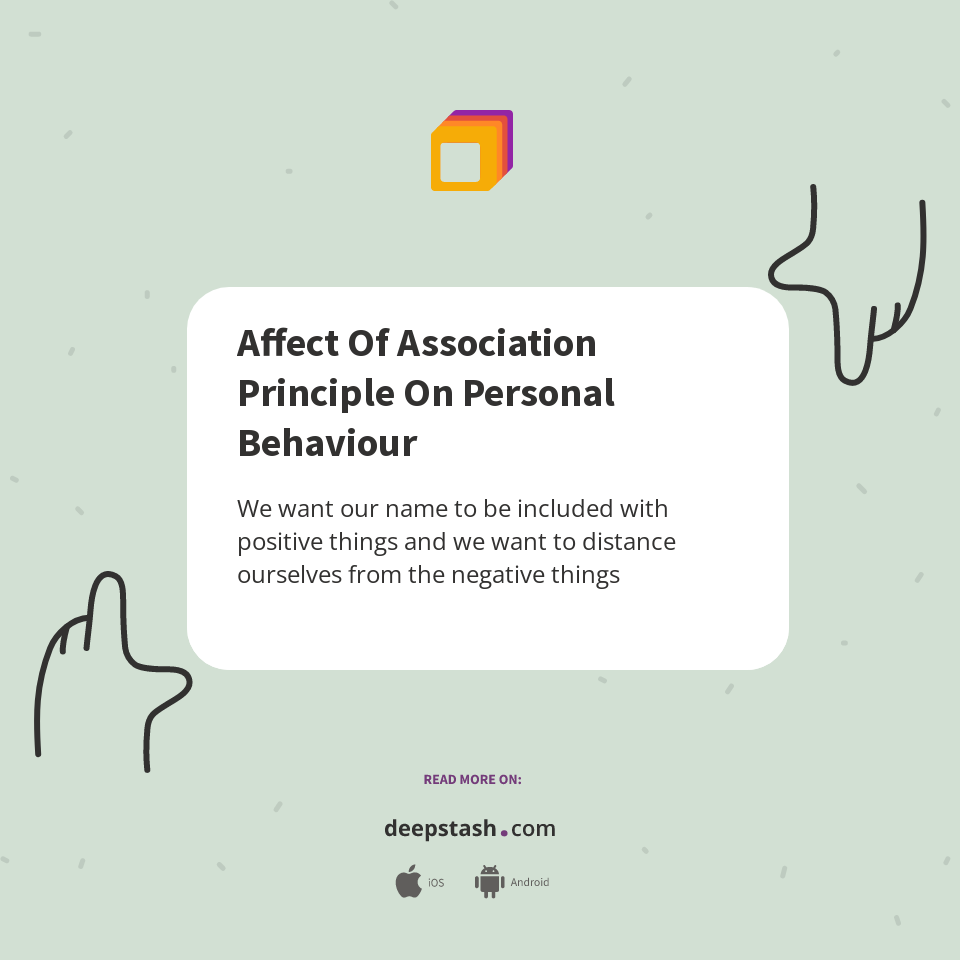 Affect Of Association Principle On Personal Behaviour

We want our name to be included with positive things and we want to distance ourselves from the negative things

READ MORE ON:

deepstash.com

iOS Android